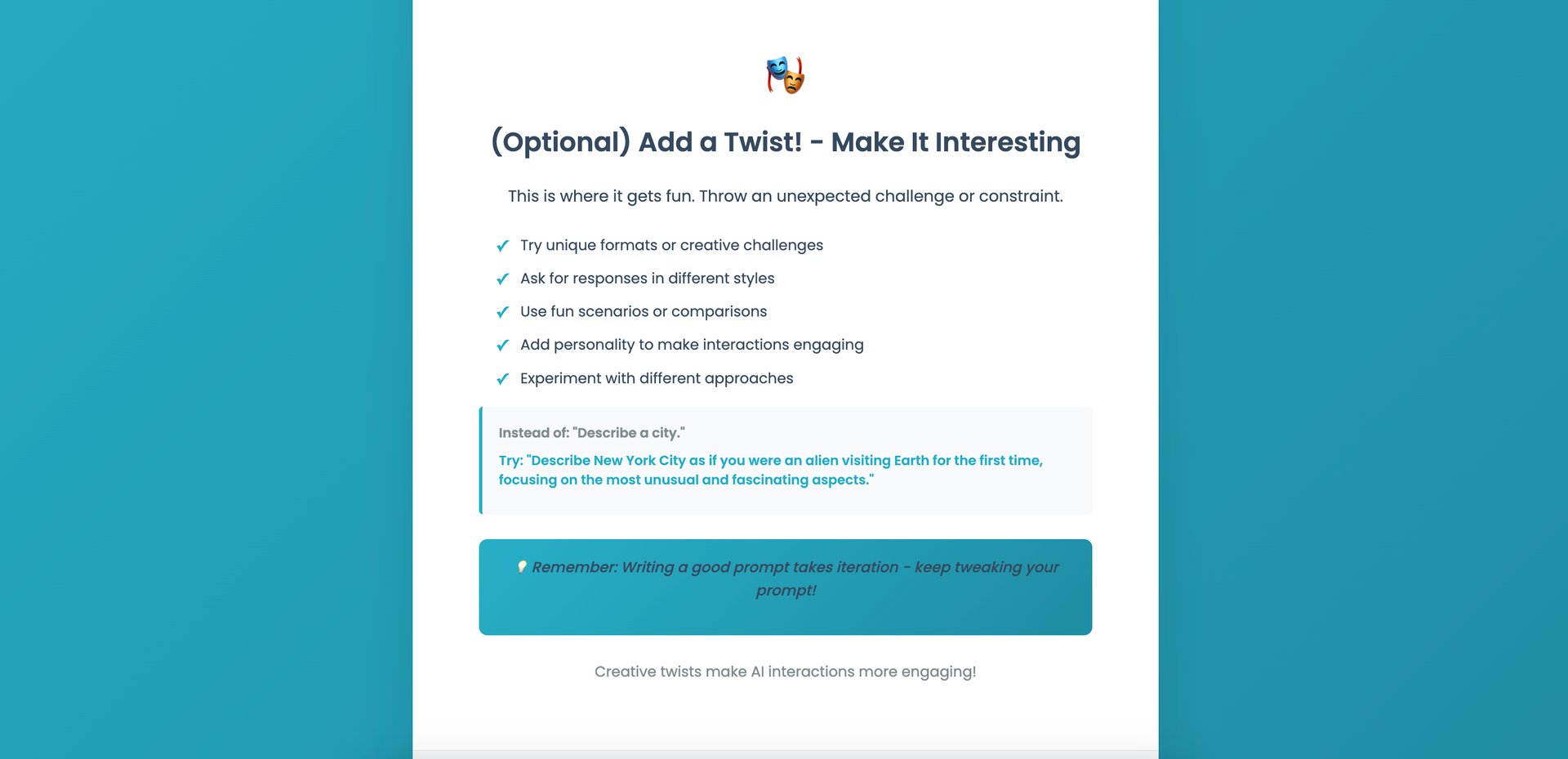 🎭

(Optional) Add a Twist! - Make It Interesting

This is where it gets fun. Throw an unexpected challenge or constraint.

✓ Try unique formats or creative challenges
✓ Ask for responses in different styles
✓ Use fun scenarios or comparisons
✓ Add personality to make interactions engaging
✓ Experiment with different approaches

Instead of: "Describe a city."

Try: "Describe New York City as if you were an alien visiting Earth for the first time, focusing on the most unusual and fascinating aspects."

💡 Remember: Writing a good prompt takes iteration - keep tweaking your prompt!

Creative twists make AI interactions more engaging!